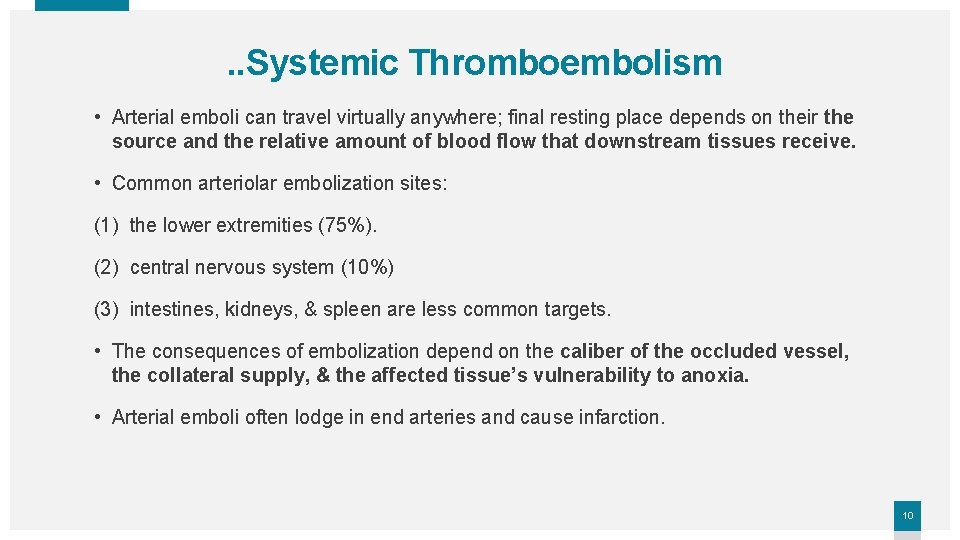 ..Systemic Thromboembolism

• Arterial emboli can travel virtually anywhere; final resting place depends on their the source and the relative amount of blood flow that downstream tissues receive.

• Common arteriolar embolization sites:

(1) the lower extremities (75%).

(2) central nervous system (10%)

(3) intestines, kidneys, & spleen are less common targets.

• The consequences of embolization depend on the caliber of the occluded vessel, the collateral supply, & the affected tissue's vulnerability to anoxia.

• Arterial emboli often lodge in end arteries and cause infarction.

10